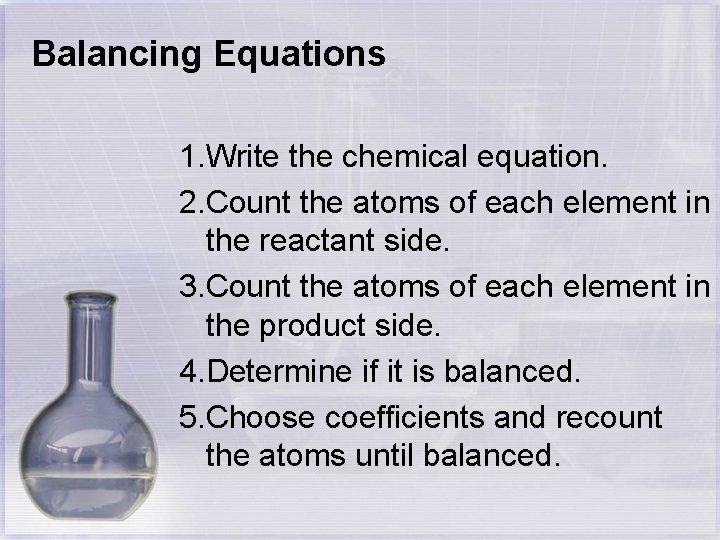 Balancing Equations

1.Write the chemical equation.

2.Count the atoms of each element in the reactant side.

3.Count the atoms of each element in the product side.

4.Determine if it is balanced.

5.Choose coefficients and recount the atoms until balanced.